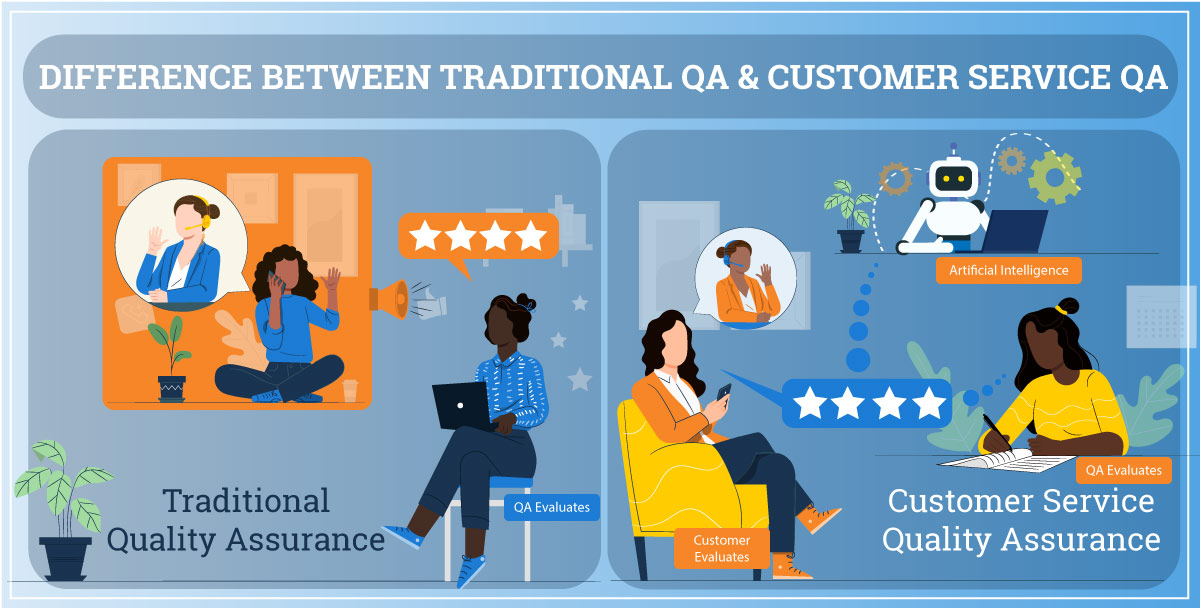 DIFFERENCE BETWEEN TRADITIONAL QA & CUSTOMER SERVICE QA

Traditional Quality Assurance

QA Evaluates

Artificial Intelligence

Customer Evaluates

QA Evaluates

Customer Service Quality Assurance